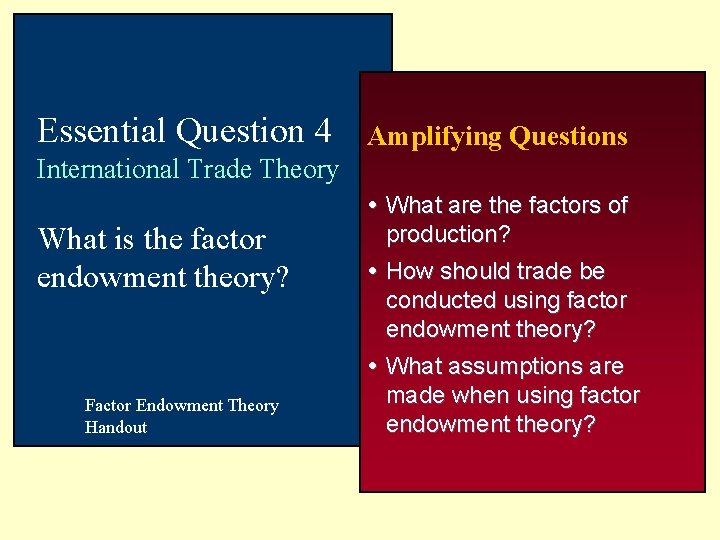 Essential Question 4
International Trade Theory

What is the factor endowment theory?

Factor Endowment Theory Handout

Amplifying Questions

• What are the factors of production?
• How should trade be conducted using factor endowment theory?
• What assumptions are made when using factor endowment theory?